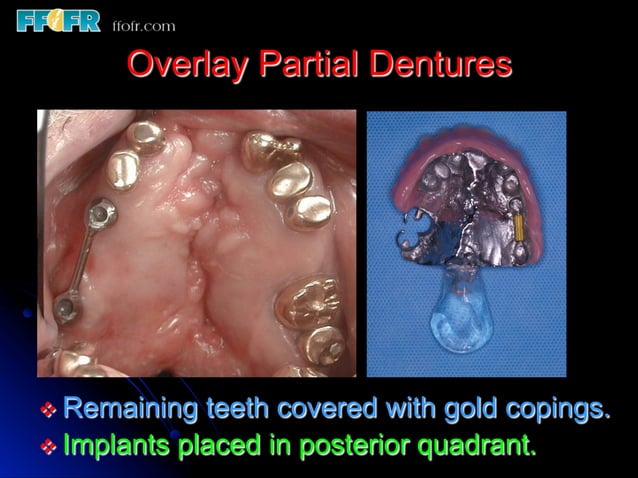 FFOFR ffofr.com

Overlay Partial Dentures

❖ Remaining teeth covered with gold copings.
❖ Implants placed in posterior quadrant.